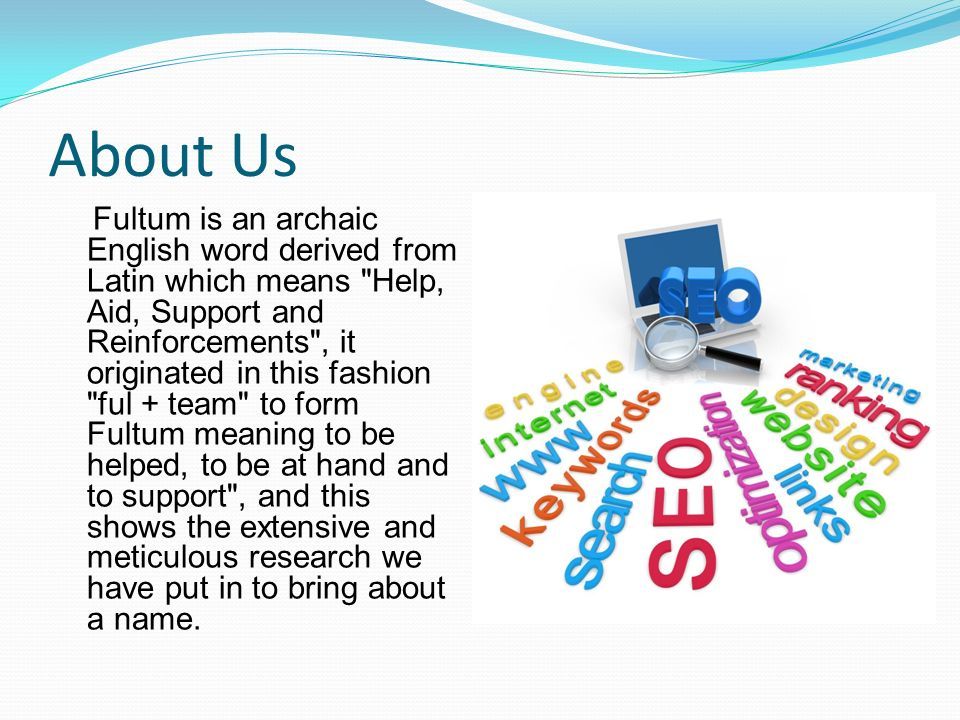 About Us

Fultum is an archaic English word derived from Latin which means "Help, Aid, Support and Reinforcements", it originated in this fashion "ful + team" to form Fultum meaning to be helped, to be at hand and to support", and this shows the extensive and meticulous research we have put in to bring about a name.

SEO
engine
internet
www
keywords
search
SEO
optimization
links
website
design
ranking
marketing